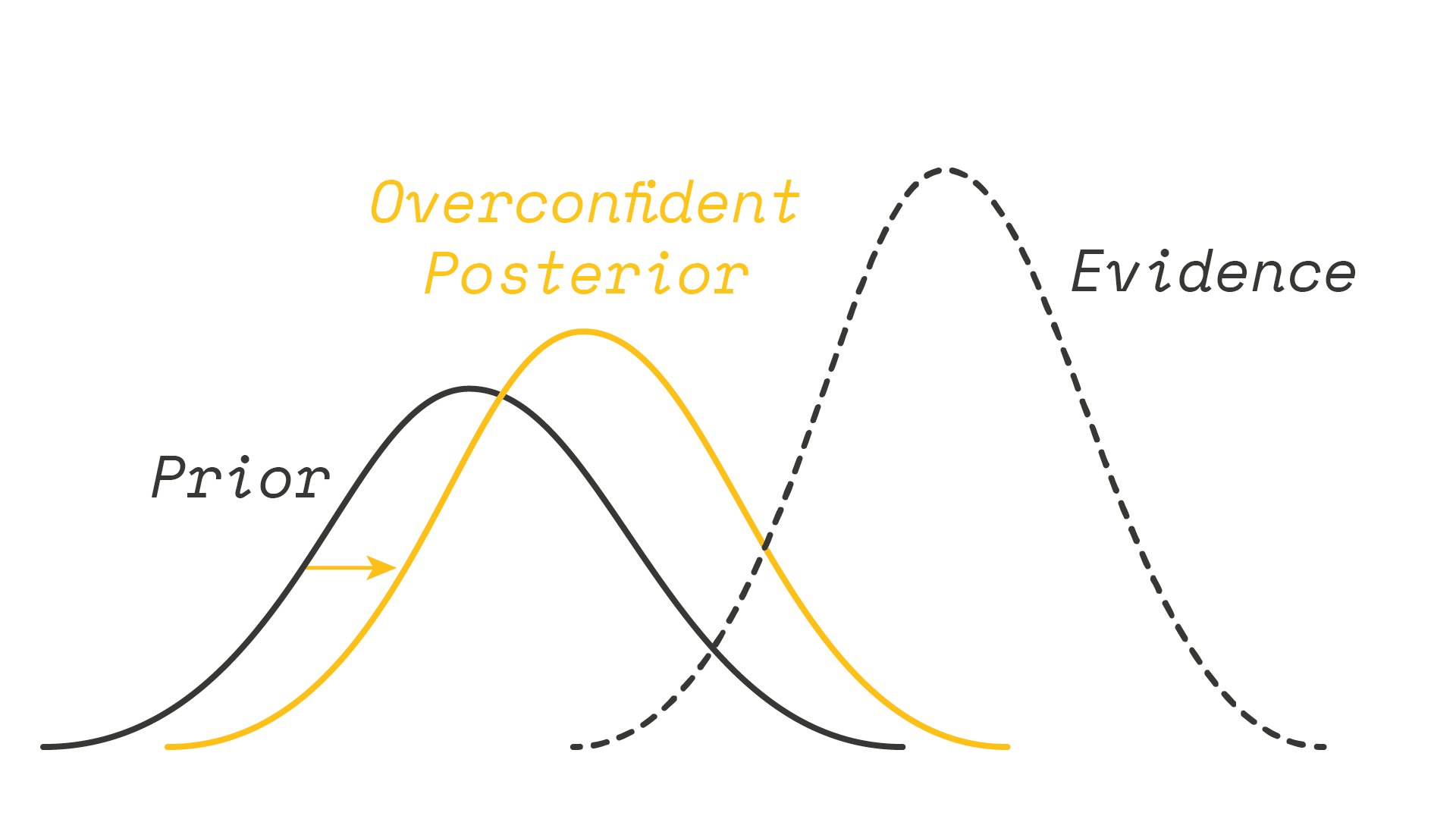 Overconfident Posterior

Evidence

Prior